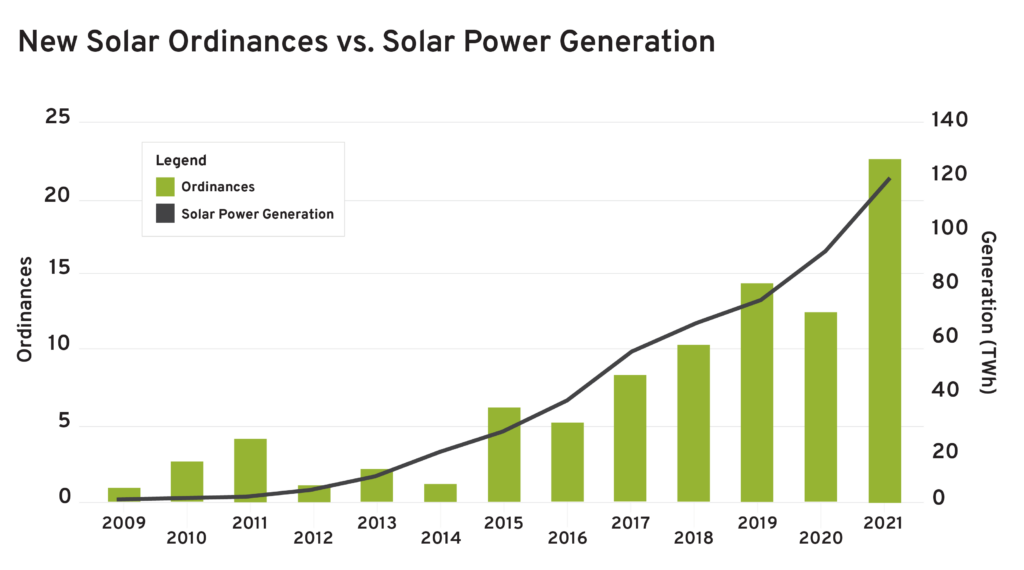 New Solar Ordinances vs. Solar Power Generation

Legend
Ordinances
Solar Power Generation

Ordinances

25
20
15
10
5
0

Generation (TWh)

140
120
100
80
60
40
20
0

2009
2010
2011
2012
2013
2014
2015
2016
2017
2018
2019
2020
2021